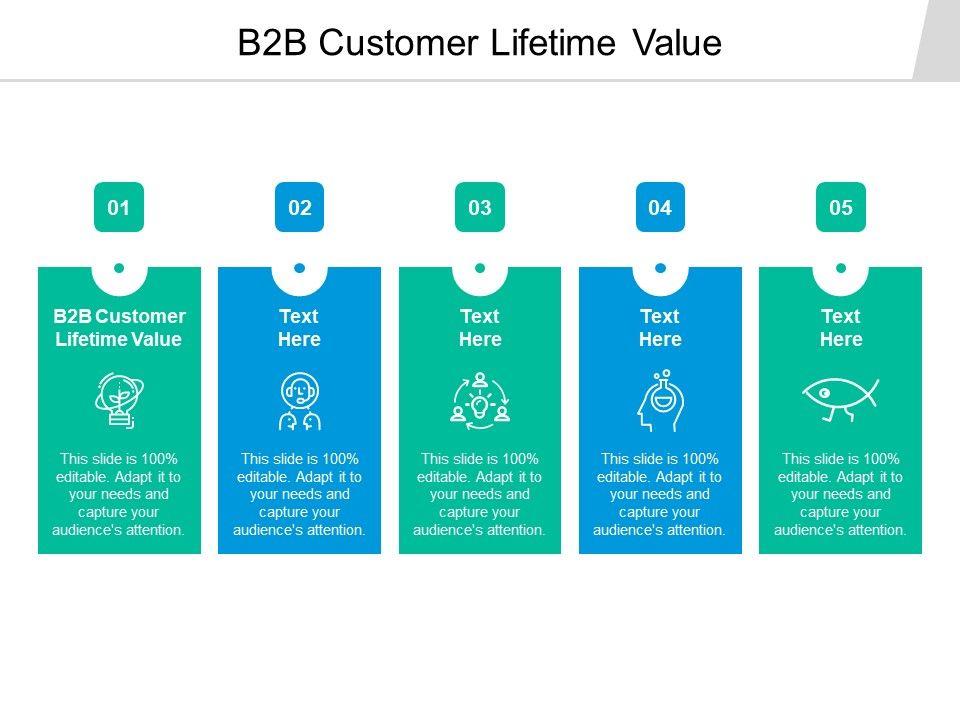 B2B Customer Lifetime Value

01

B2B Customer Lifetime Value

This slide is 100% editable. Adapt it to your needs and capture your audience's attention.

02

Text Here

This slide is 100% editable. Adapt it to your needs and capture your audience's attention.

03

Text Here

This slide is 100% editable. Adapt it to your needs and capture your audience's attention.

04

Text Here

This slide is 100% editable. Adapt it to your needs and capture your audience's attention.

05

Text Here

This slide is 100% editable. Adapt it to your needs and capture your audience's attention.